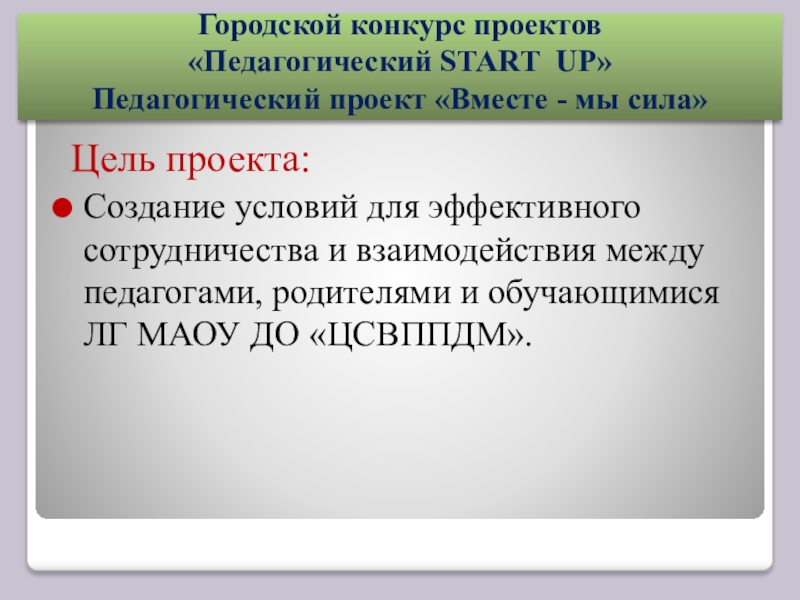 Городской конкурс проектов
«Педагогический START UP»
Педагогический проект «Вместе - мы сила»

Цель проекта:

Создание условий для эффективного сотрудничества и взаимодействия между педагогами, родителями и обучающимися ЛГ МАОУ ДО «ЦСВППДМ».